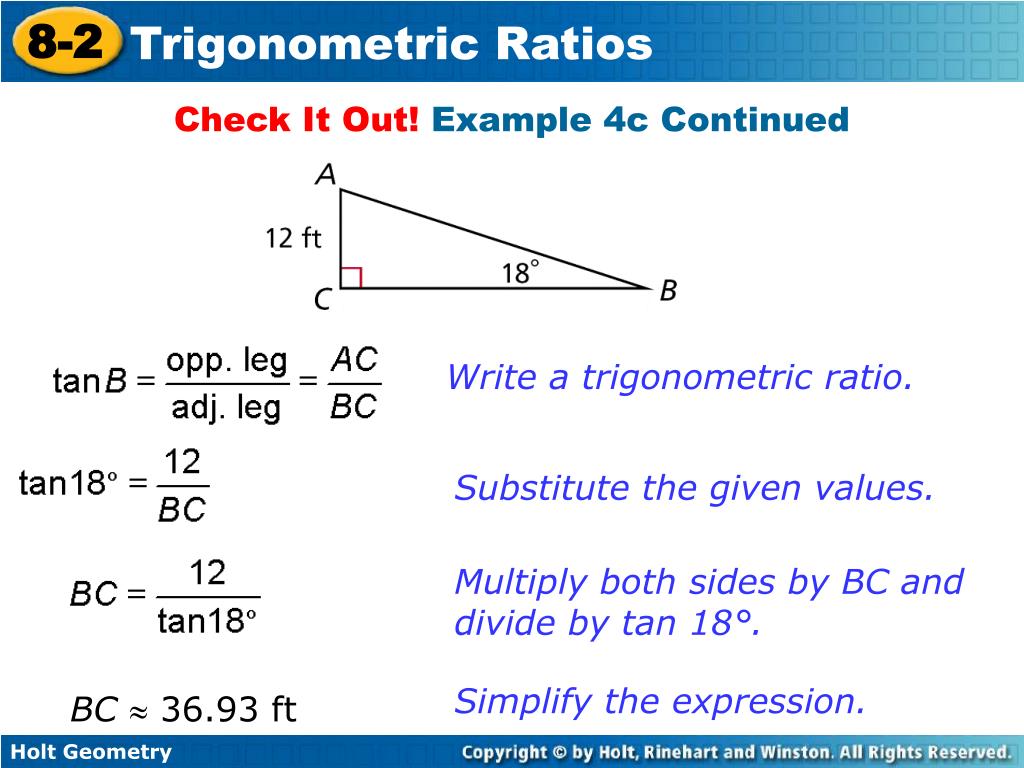 8-2 Trigonometric Ratios

Check It Out! Example 4c Continued

A
12 ft
18°
C
B

$\tan B = \frac{\text{opp. leg}}{\text{adj. leg}} = \frac{AC}{BC}$

Write a trigonometric ratio.

$\tan 18° = \frac{12}{BC}$

Substitute the given values.

$BC = \frac{12}{\tan 18°}$

Multiply both sides by BC and divide by tan 18°.

$BC \approx 36.93$ ft

Simplify the expression.

Holt Geometry

Copyright © by Holt, Rinehart and Winston. All Rights Reserved.